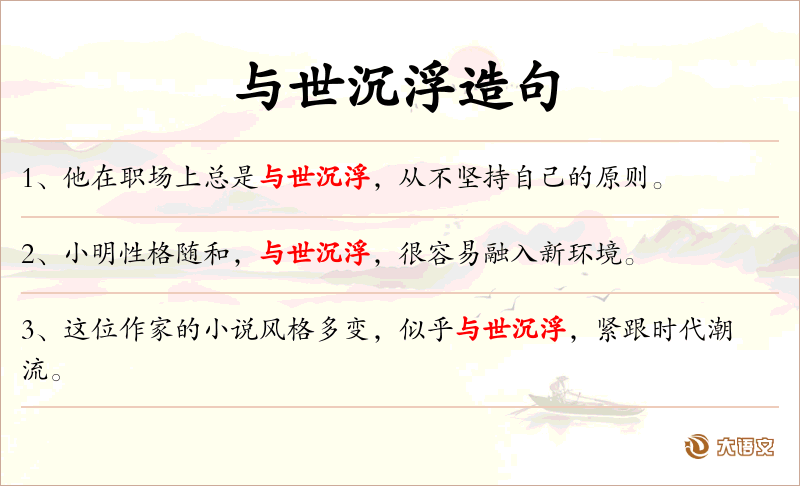 与世沉浮造句

1、他在职场上总是与世沉浮，从不坚持自己的原则。

2、小明性格随和，与世沉浮，很容易融入新环境。

3、这位作家的小说风格多变，似乎与世沉浮，紧跟时代潮流。

大语文